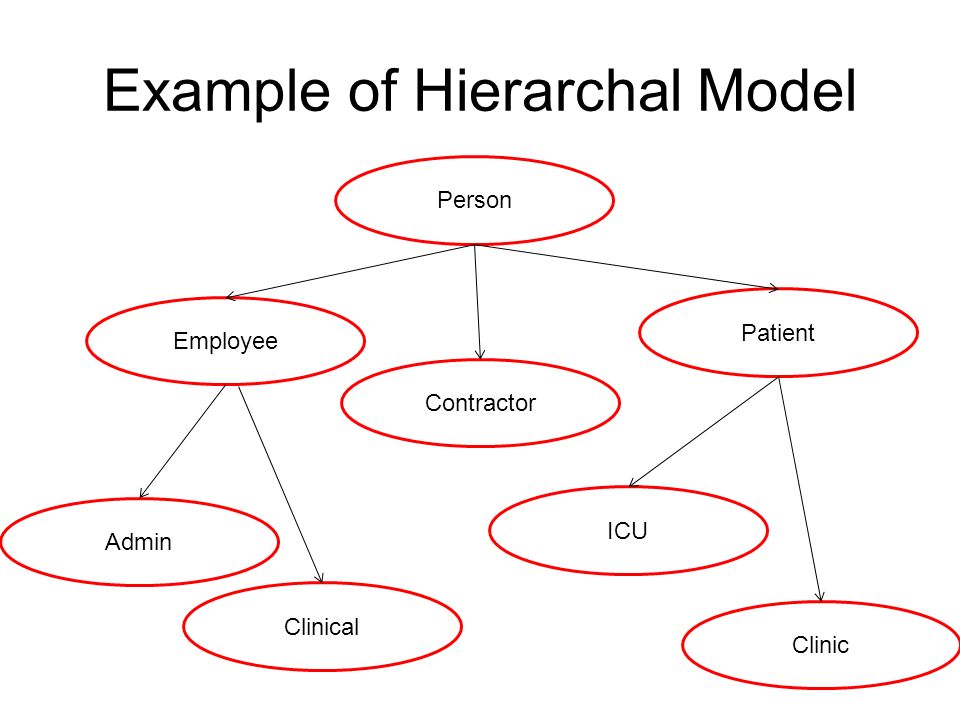 Example of Hierarchal Model

Person

Employee

Contractor

Patient

Admin

Clinical

ICU

Clinic